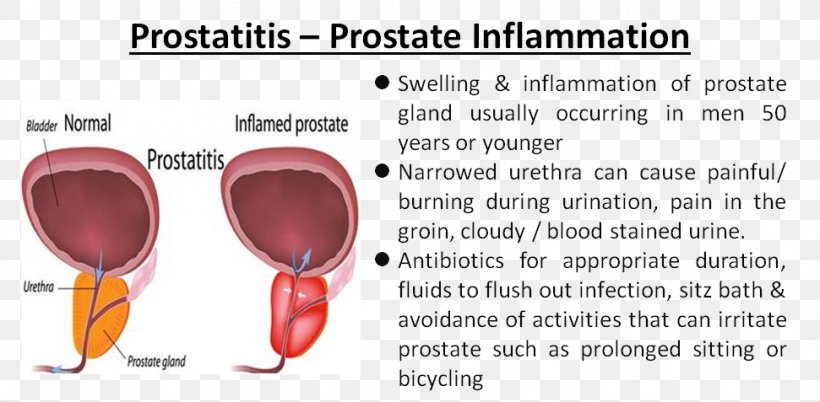 Prostatitis – Prostate Inflammation

Bladder Normal

Prostatitis

Inflamed prostate

Urethra

Prostate gland

● Swelling & inflammation of prostate gland usually occurring in men 50 years or younger

● Narrowed urethra can cause painful/ burning during urination, pain in the groin, cloudy / blood stained urine.

● Antibiotics for appropriate duration, fluids to flush out infection, sitz bath & avoidance of activities that can irritate prostate such as prolonged sitting or bicycling